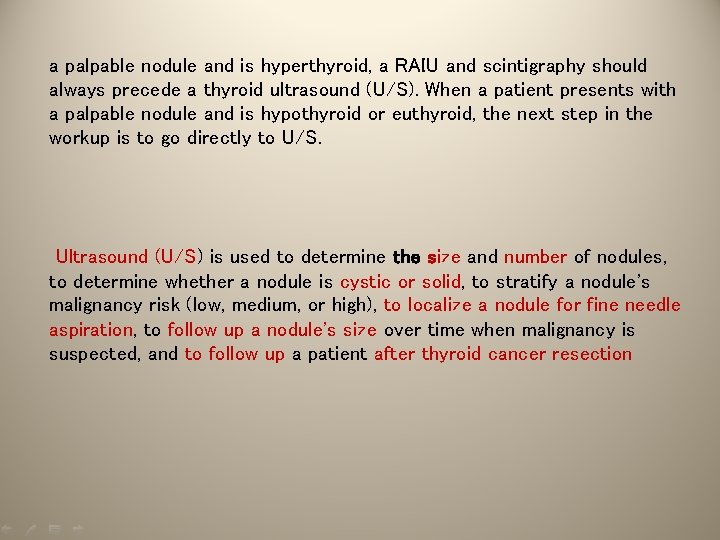 a palpable nodule and is hyperthyroid, a RAIU and scintigraphy should always precede a thyroid ultrasound (U/S). When a patient presents with a palpable nodule and is hypothyroid or euthyroid, the next step in the workup is to go directly to U/S.

Ultrasound (U/S) is used to determine the size and number of nodules, to determine whether a nodule is cystic or solid, to stratify a nodule's malignancy risk (low, medium, or high), to localize a nodule for fine needle aspiration, to follow up a nodule's size over time when malignancy is suspected, and to follow up a patient after thyroid cancer resection